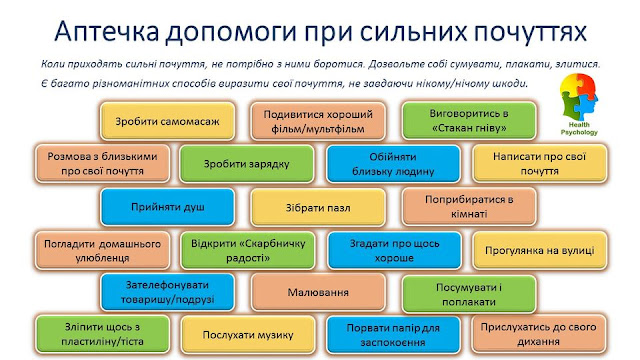 Аптечка допомоги при сильних почуттях

Коли приходять сильні почуття, не потрібно з ними боротися. Дозвольте собі сумувати, плакати, злитися. Є багато різноманітних способів виразити свої почуття, не завдаючи нікому/нічому шкоди.

Health Psychology

Зробити самомасаж

Подивитися хороший фільм/мультфільм

Виговоритись в «Стакан гніву»

Розмова з близькими про свої почуття

Зробити зарядку

Обійняти близьку людину

Написати про свої почуття

Прийняти душ

Зібрати пазл

Поприбиратися в кімнаті

Погладити домашнього улюбленця

Відкрити «Скарбничку радості»

Згадати про щось хороше

Прогулянка на вулиці

Зателефонувати товаришу/подрузі

Малювання

Посумувати і поплакати

Зліпити щось з пластиліну/тіста

Послухати музику

Порвати папір для заспокоєння

Прислухатись до свого дихання